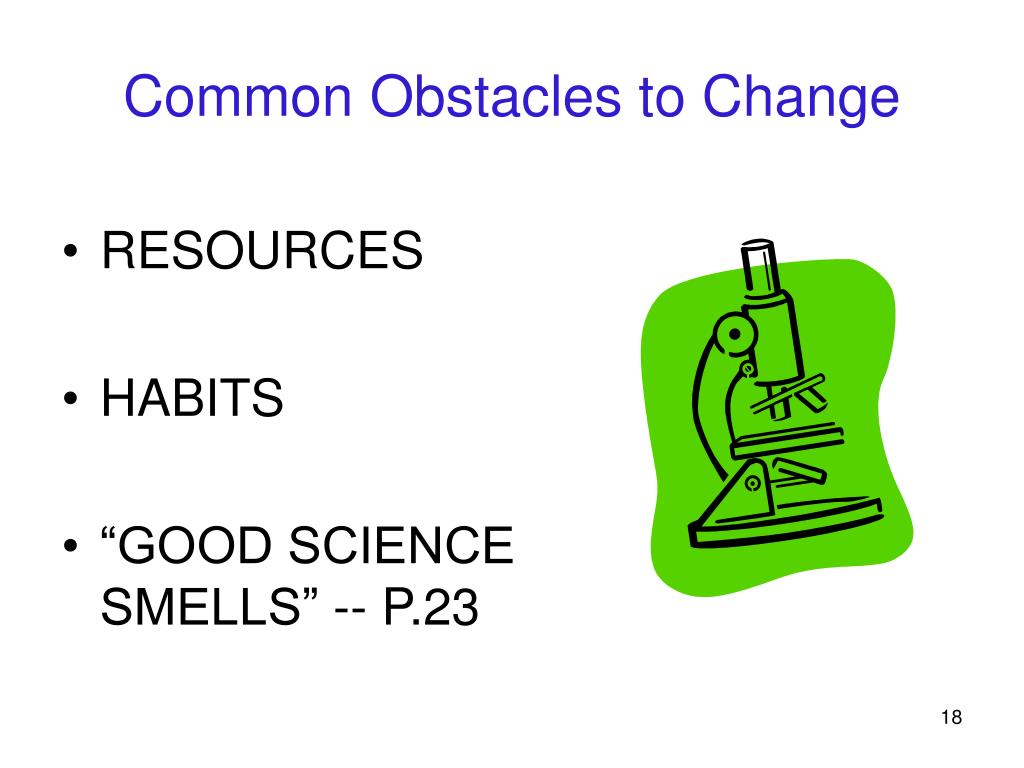 Common Obstacles to Change

• RESOURCES

• HABITS

• “GOOD SCIENCE SMELLS” -- P.23

18